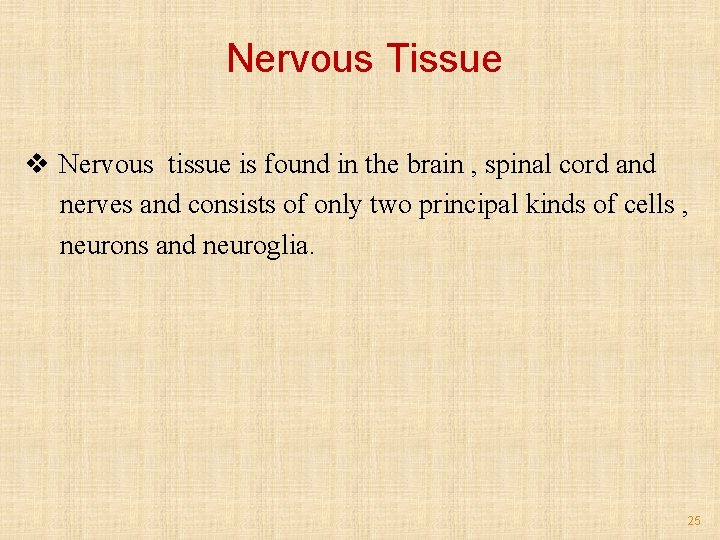 Nervous Tissue

❖ Nervous tissue is found in the brain , spinal cord and nerves and consists of only two principal kinds of cells , neurons and neuroglia.

25